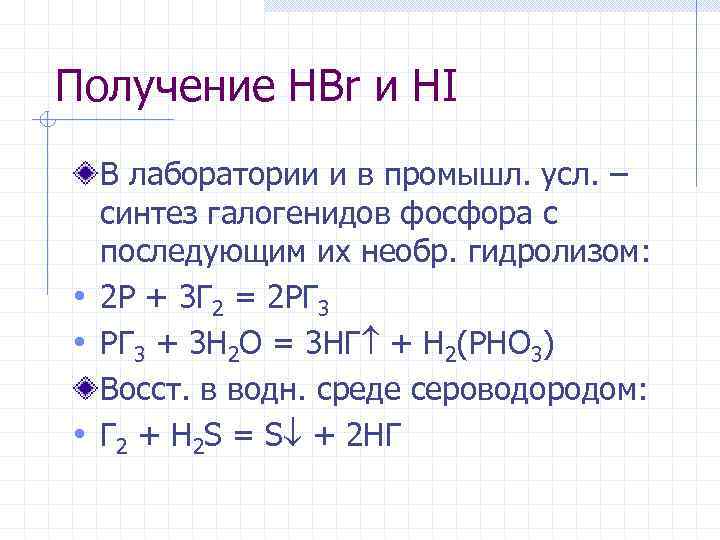 Получение HBr и HI

В лаборатории и в промышл. усл. – синтез галогенидов фосфора с последующим их необр. гидролизом:

• $2P + 3Г_2 = 2PГ_3$

• $PГ_3 + 3H_2O = 3HГ\uparrow + H_2(PHO_3)$

Восст. в водн. среде сероводородом:

• $Г_2 + H_2S = S\downarrow + 2HГ$